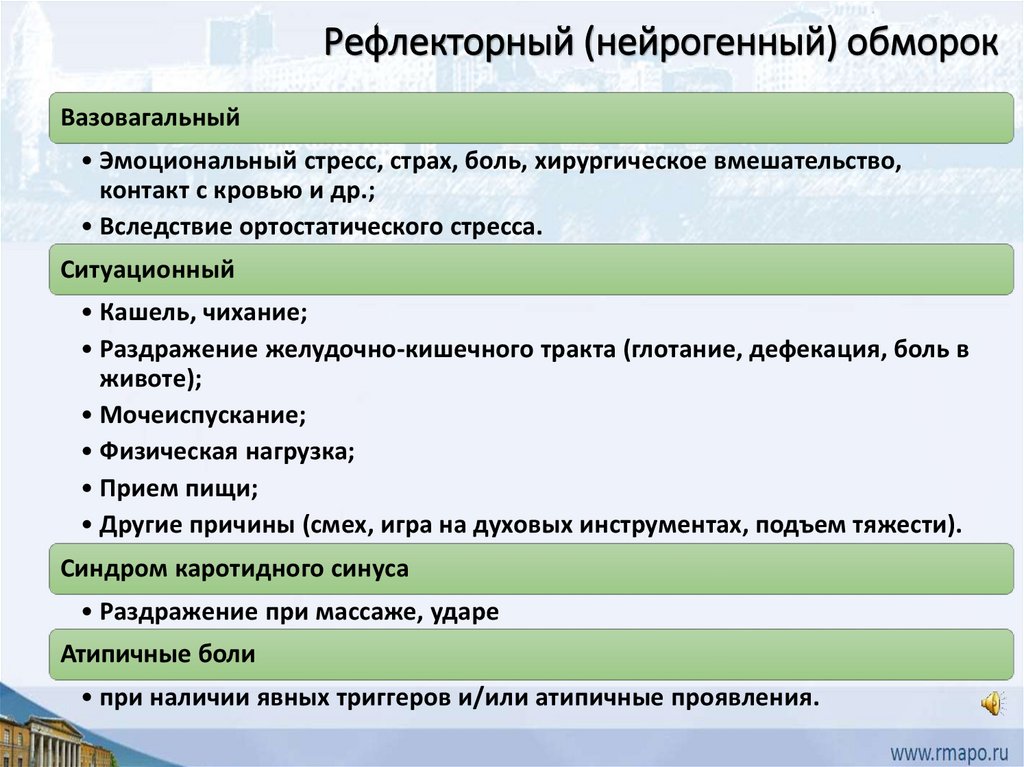 Рефлекторный (нейрогенный) обморок

Вазовагальный

• Эмоциональный стресс, страх, боль, хирургическое вмешательство, контакт с кровью и др.;
• Вследствие ортостатического стресса.

Ситуационный

• Кашель, чихание;
• Раздражение желудочно-кишечного тракта (глотание, дефекация, боль в животе);
• Мочеиспускание;
• Физическая нагрузка;
• Прием пищи;
• Другие причины (смех, игра на духовых инструментах, подъем тяжести).

Синдром каротидного синуса

• Раздражение при массаже, ударе

Атипичные боли

• при наличии явных триггеров и/или атипичные проявления.

www.rmapo.ru